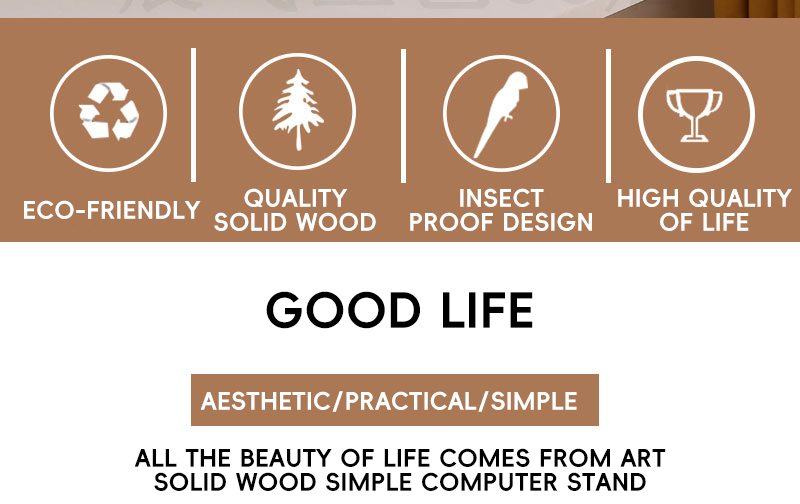 ECO-FRIENDLY

QUALITY SOLID WOOD

INSECT PROOF DESIGN

HIGH QUALITY OF LIFE

GOOD LIFE

AESTHETIC/PRACTICAL/SIMPLE

ALL THE BEAUTY OF LIFE COMES FROM ART
SOLID WOOD SIMPLE COMPUTER STAND